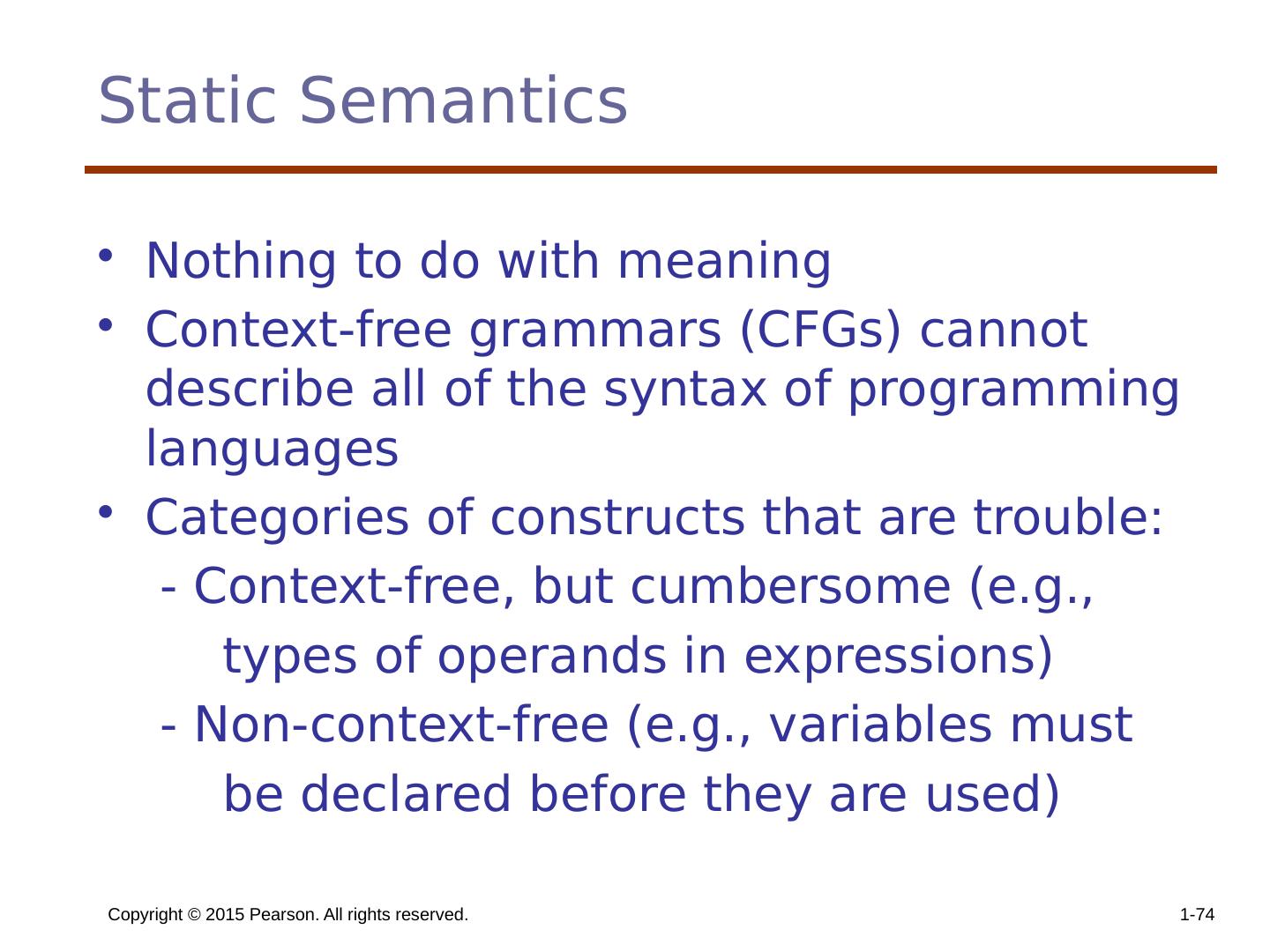 Static Semantics

• Nothing to do with meaning
• Context-free grammars (CFGs) cannot describe all of the syntax of programming languages
• Categories of constructs that are trouble:
  - Context-free, but cumbersome (e.g., types of operands in expressions)
  - Non-context-free (e.g., variables must be declared before they are used)

Copyright © 2015 Pearson. All rights reserved.

1-74